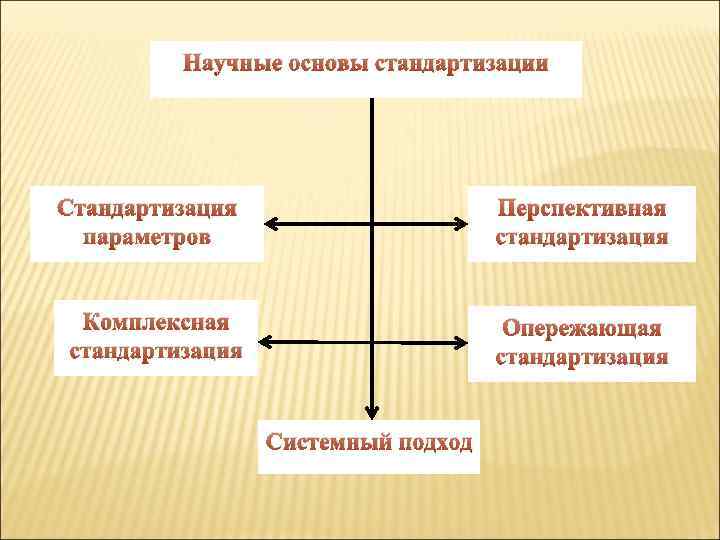 Научные основы стандартизации

Стандартизация параметров

Перспективная стандартизация

Комплексная стандартизация

Опережающая стандартизация

Системный подход